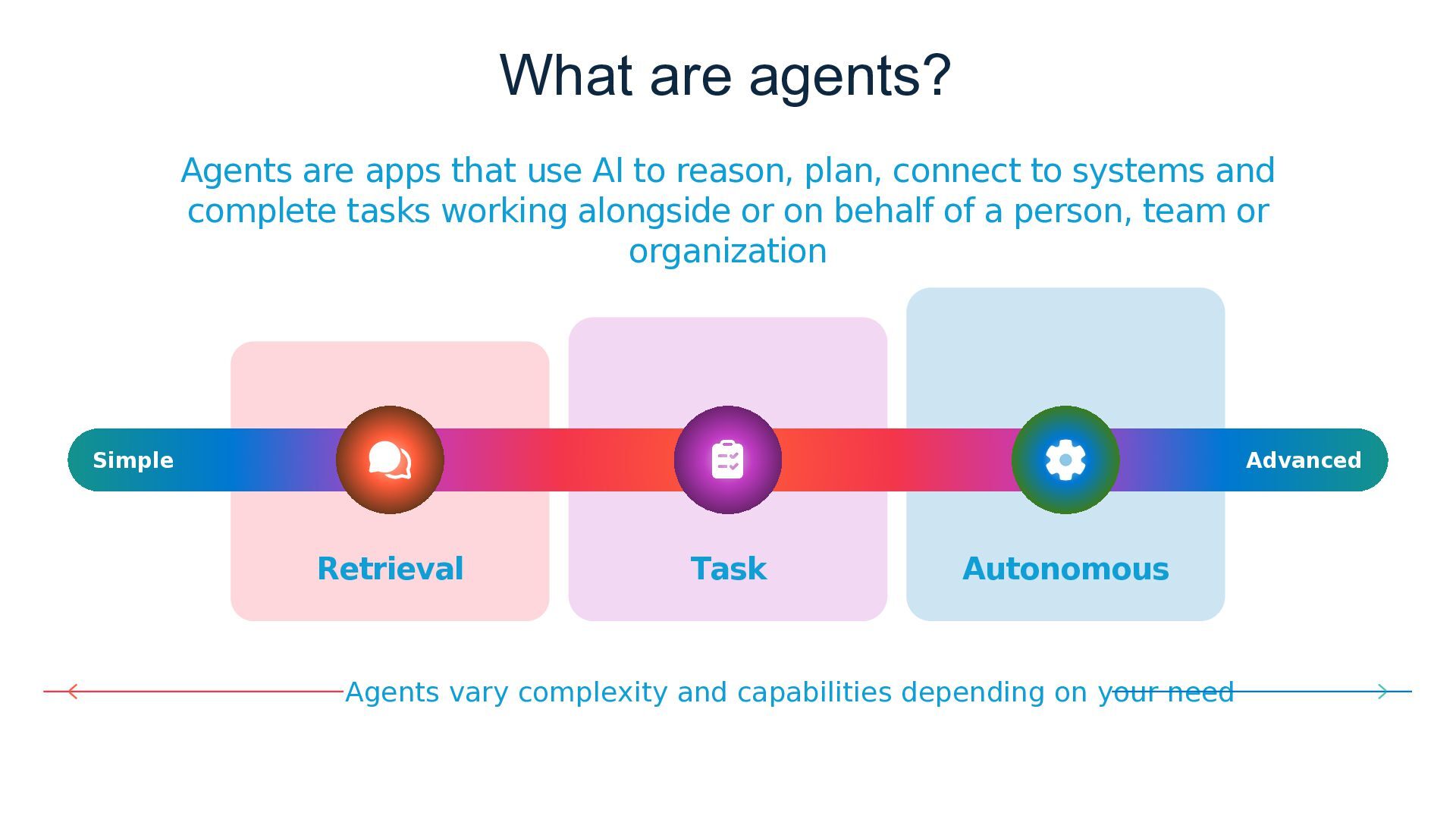 What are agents?

Agents are apps that use AI to reason, plan, connect to systems and complete tasks working alongside or on behalf of a person, team or organization

Simple

Advanced

Retrieval

Task

Autonomous

Agents vary complexity and capabilities depending on your need